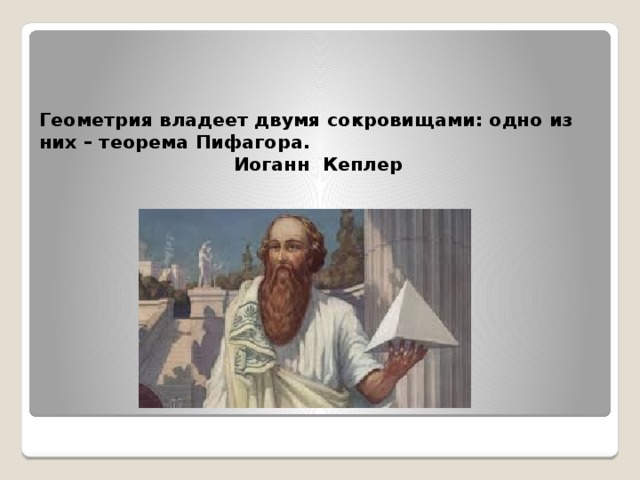 Геометрия владеет двумя сокровищами: одно из них – теорема Пифагора.

Иоганн Кеплер